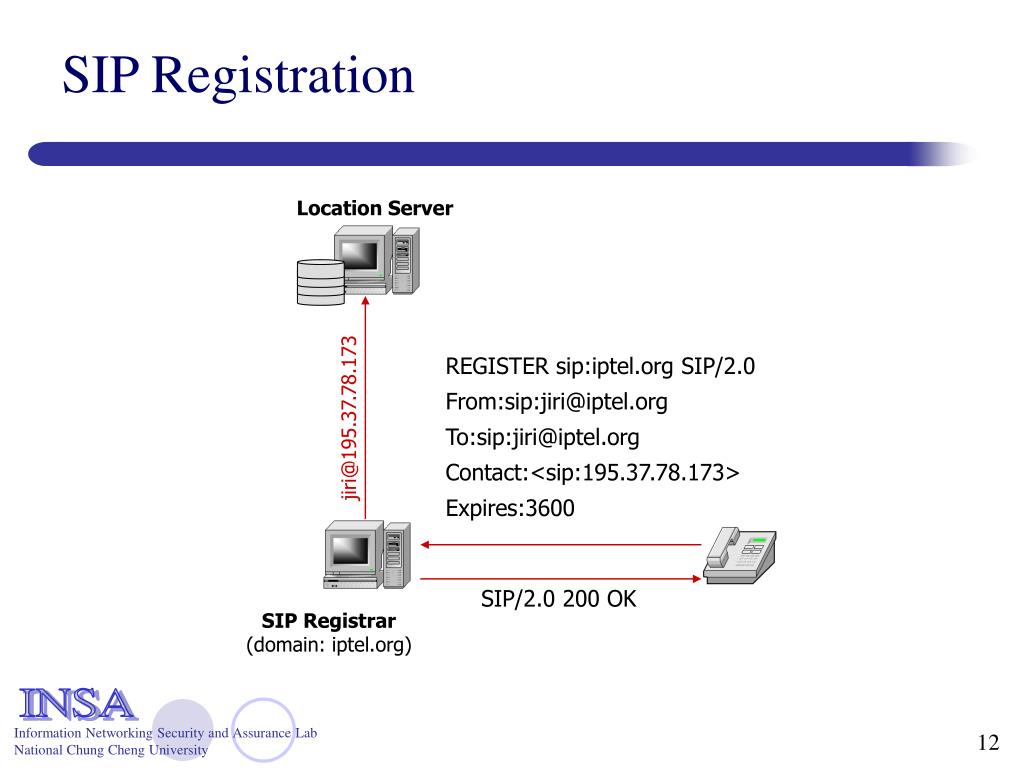 SIP Registration

Location Server

jiri@195.37.78.173

REGISTER sip:iptel.org SIP/2.0
From:sip:jiri@iptel.org
To:sip:jiri@iptel.org
Contact:<sip:195.37.78.173>
Expires:3600

SIP/2.0 200 OK

SIP Registrar
(domain: iptel.org)

INSA
Information Networking Security and Assurance Lab
National Chung Cheng University

12